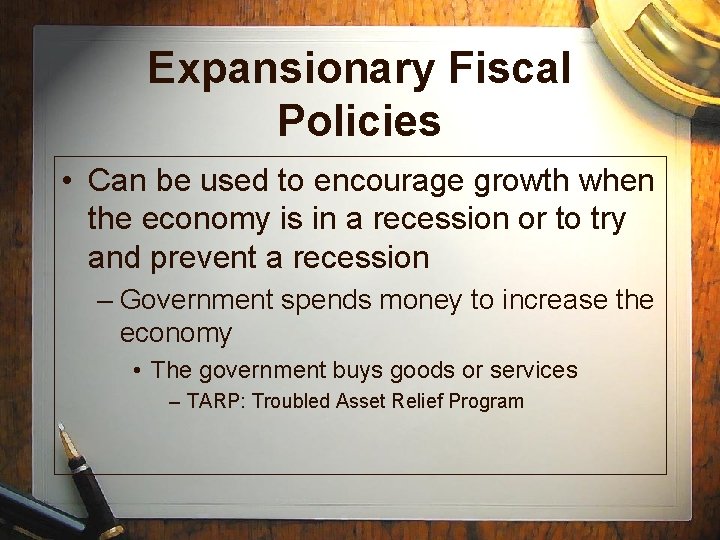 Expansionary Fiscal Policies

• Can be used to encourage growth when the economy is in a recession or to try and prevent a recession

– Government spends money to increase the economy

• The government buys goods or services

– TARP: Troubled Asset Relief Program